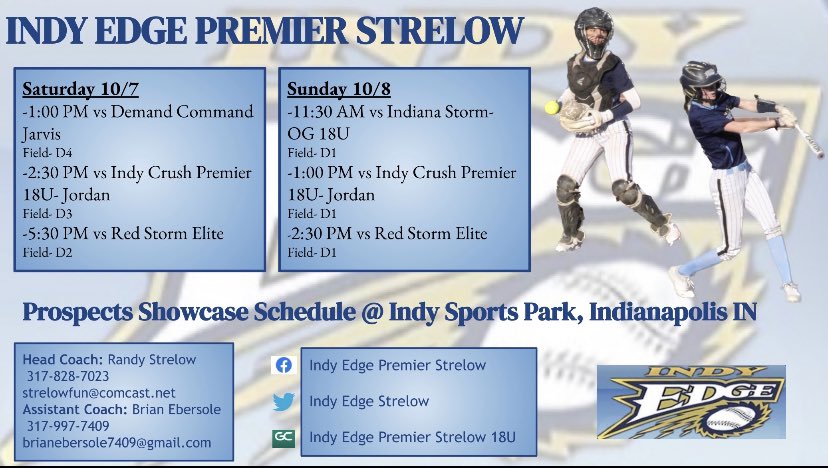 INDY EDGE PREMIER STRELOW

Saturday 10/7
-1:00 PM vs Demand Command Jarvis
Field- D4
-2:30 PM vs Indy Crush Premier 18U- Jordan
Field- D3
-5:30 PM vs Red Storm Elite
Field- D2

Sunday 10/8
-11:30 AM vs Indiana Storm- OG 18U
Field- D1
-1:00 PM vs Indy Crush Premier 18U- Jordan
Field- D1
-2:30 PM vs Red Storm Elite
Field- D1

Prospects Showcase Schedule @ Indy Sports Park, Indianapolis IN

Head Coach: Randy Strelow
317-828-7023
strelowfun@comcast.net
Assistant Coach: Brian Ebersole
317-997-7409
brianebersole7409@gmail.com

Indy Edge Premier Strelow
Indy Edge Strelow
GC Indy Edge Premier Strelow 18U

INDY EDGE